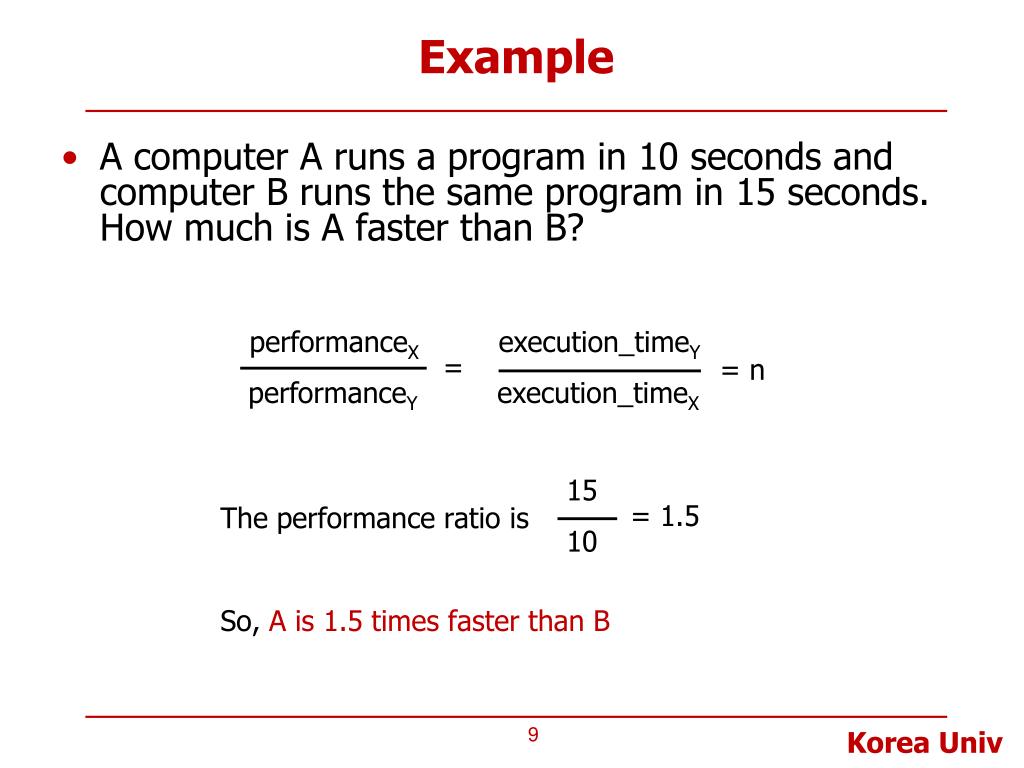 Example

• A computer A runs a program in 10 seconds and computer B runs the same program in 15 seconds. How much is A faster than B?

$\frac{\text{performance}_X}{\text{performance}_Y} = \frac{\text{execution\_time}_Y}{\text{execution\_time}_X} = n$

The performance ratio is $\frac{15}{10} = 1.5$

So, A is 1.5 times faster than B

9

Korea Univ